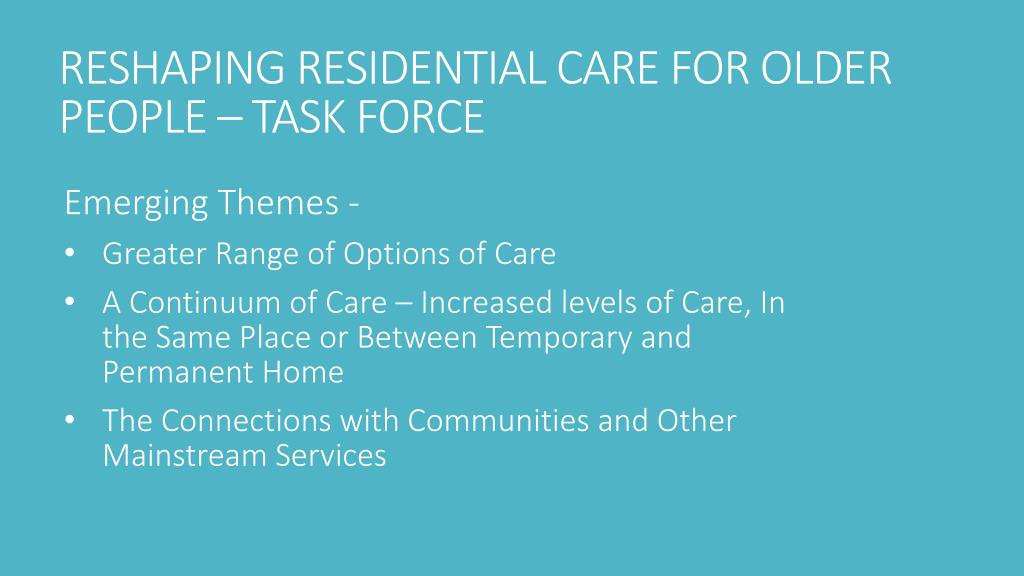 RESHAPING RESIDENTIAL CARE FOR OLDER PEOPLE – TASK FORCE

Emerging Themes -

• Greater Range of Options of Care
• A Continuum of Care – Increased levels of Care, In the Same Place or Between Temporary and Permanent Home
• The Connections with Communities and Other Mainstream Services